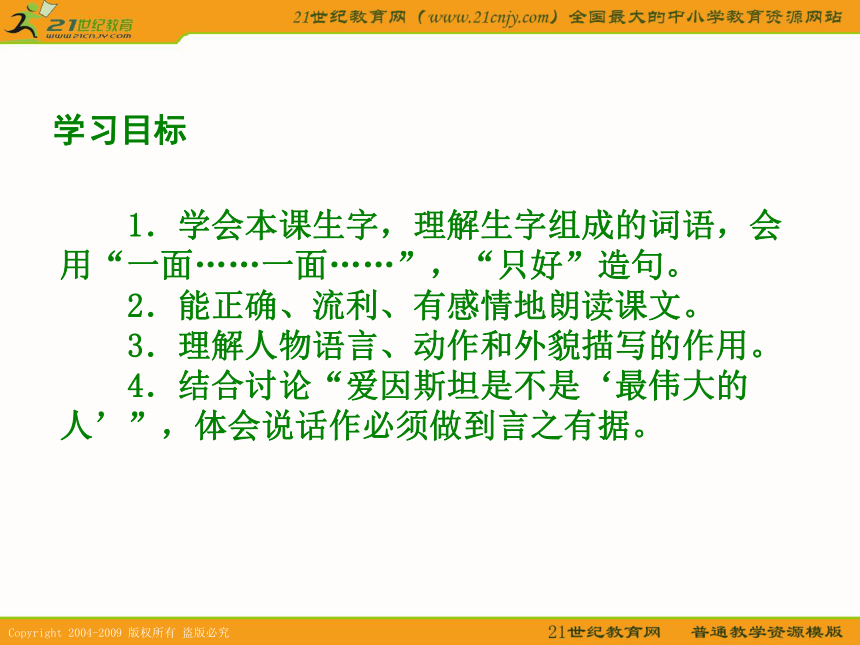 21世纪教育
www.21cnjy.com

21世纪教育网（www.21cnjy.com）全国最大的中小学教育资源网站

学习目标

1．学会本课生字，理解生字组成的词语，会用“一面……一面……”，“只好”造句。
2．能正确、流利、有感情地朗读课文。
3．理解人物语言、动作和外貌描写的作用。
4．结合讨论“爱因斯坦是不是‘最伟大的人’”，体会说话作必须做到言之有据。

Copyright 2004-2009 版权所有 盗版必究

21世纪教育网　普通教学资源模版